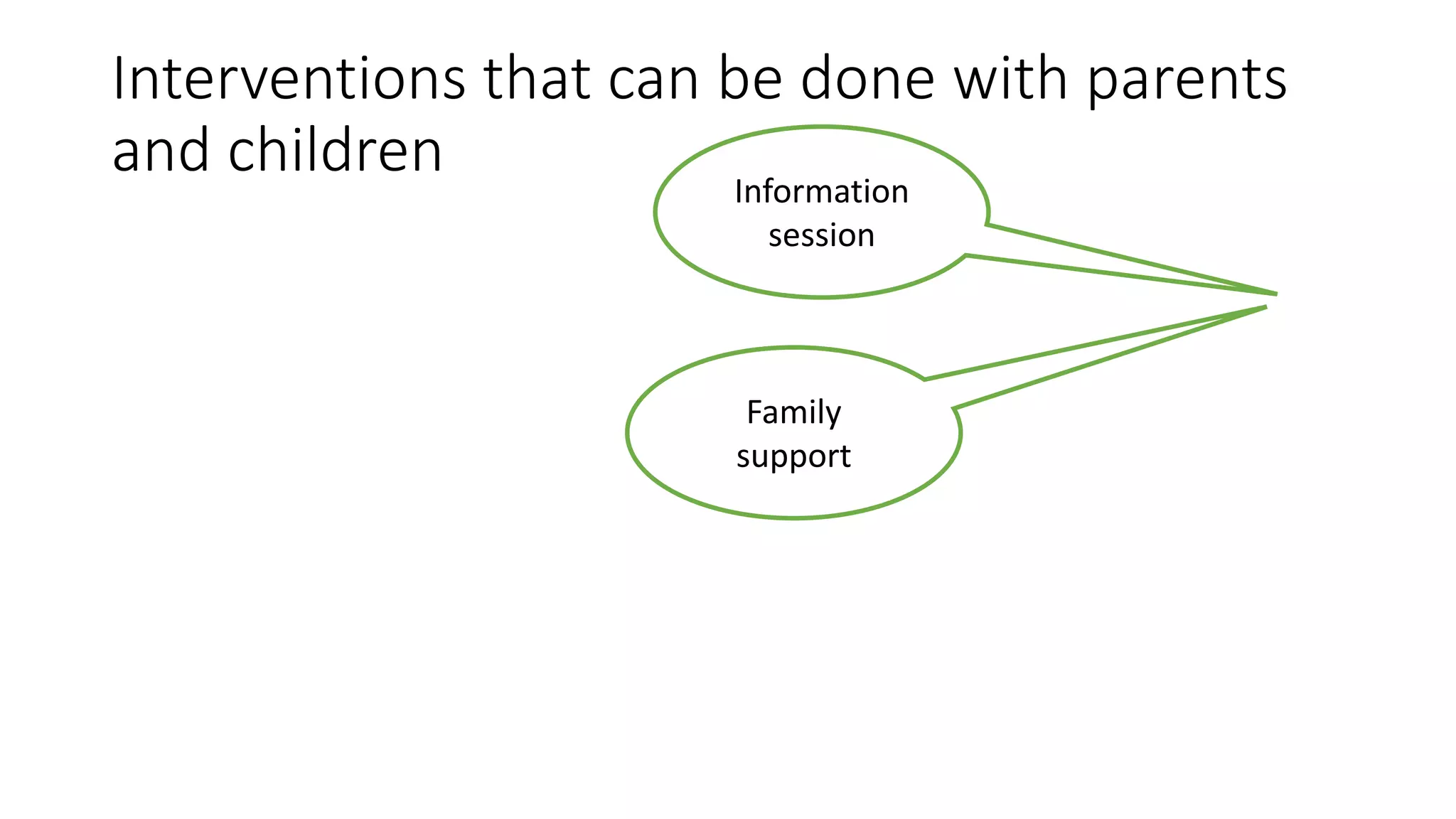 Interventions that can be done with parents and children

Information session

Family support